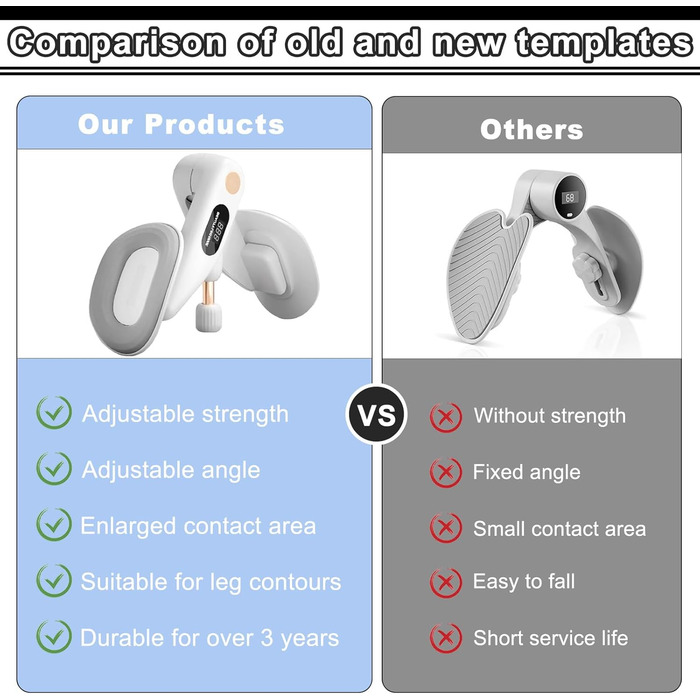 Comparison of old and new templates

Our Products

888

Adjustable strength

Adjustable angle

Enlarged contact area

Suitable for leg contours

Durable for over 3 years

VS

Others

68

Without strength

Fixed angle

Small contact area

Easy to fall

Short service life